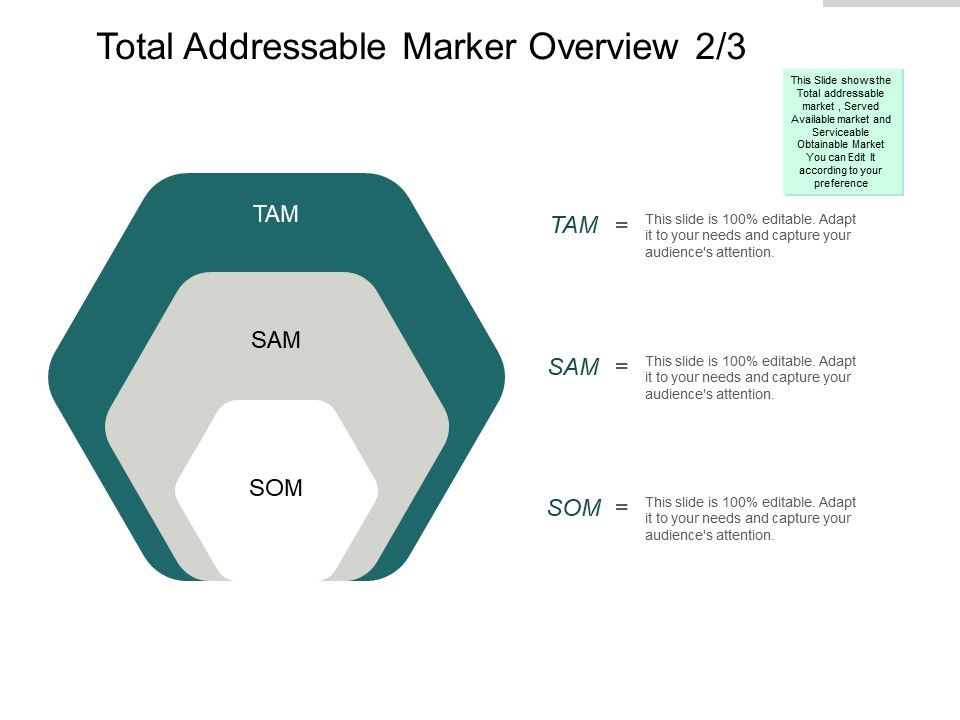 Total Addressable Marker Overview 2/3

This Slide shows the Total addressable market , Served Available market and Serviceable Obtainable Market You can Edit It according to your preference

TAM

SAM

SOM

TAM = This slide is 100% editable. Adapt it to your needs and capture your audience's attention.

SAM = This slide is 100% editable. Adapt it to your needs and capture your audience's attention.

SOM = This slide is 100% editable. Adapt it to your needs and capture your audience's attention.